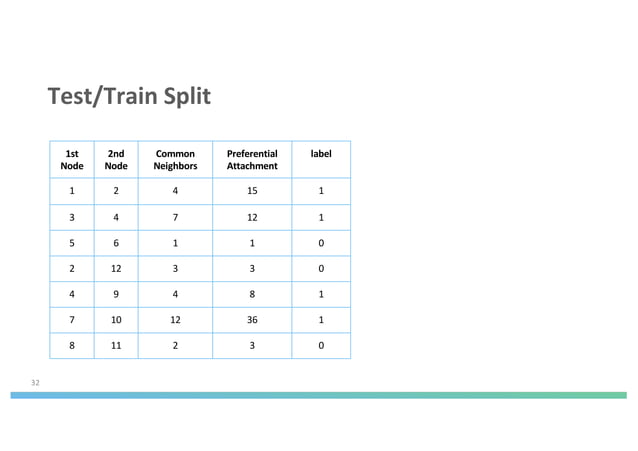 Test/Train Split

| 1st Node | 2nd Node | Common Neighbors | Preferential Attachment | label |
|---|---|---|---|---|
| 1 | 2 | 4 | 15 | 1 |
| 3 | 4 | 7 | 12 | 1 |
| 5 | 6 | 1 | 1 | 0 |
| 2 | 12 | 3 | 3 | 0 |
| 4 | 9 | 4 | 8 | 1 |
| 7 | 10 | 12 | 36 | 1 |
| 8 | 11 | 2 | 3 | 0 |

32